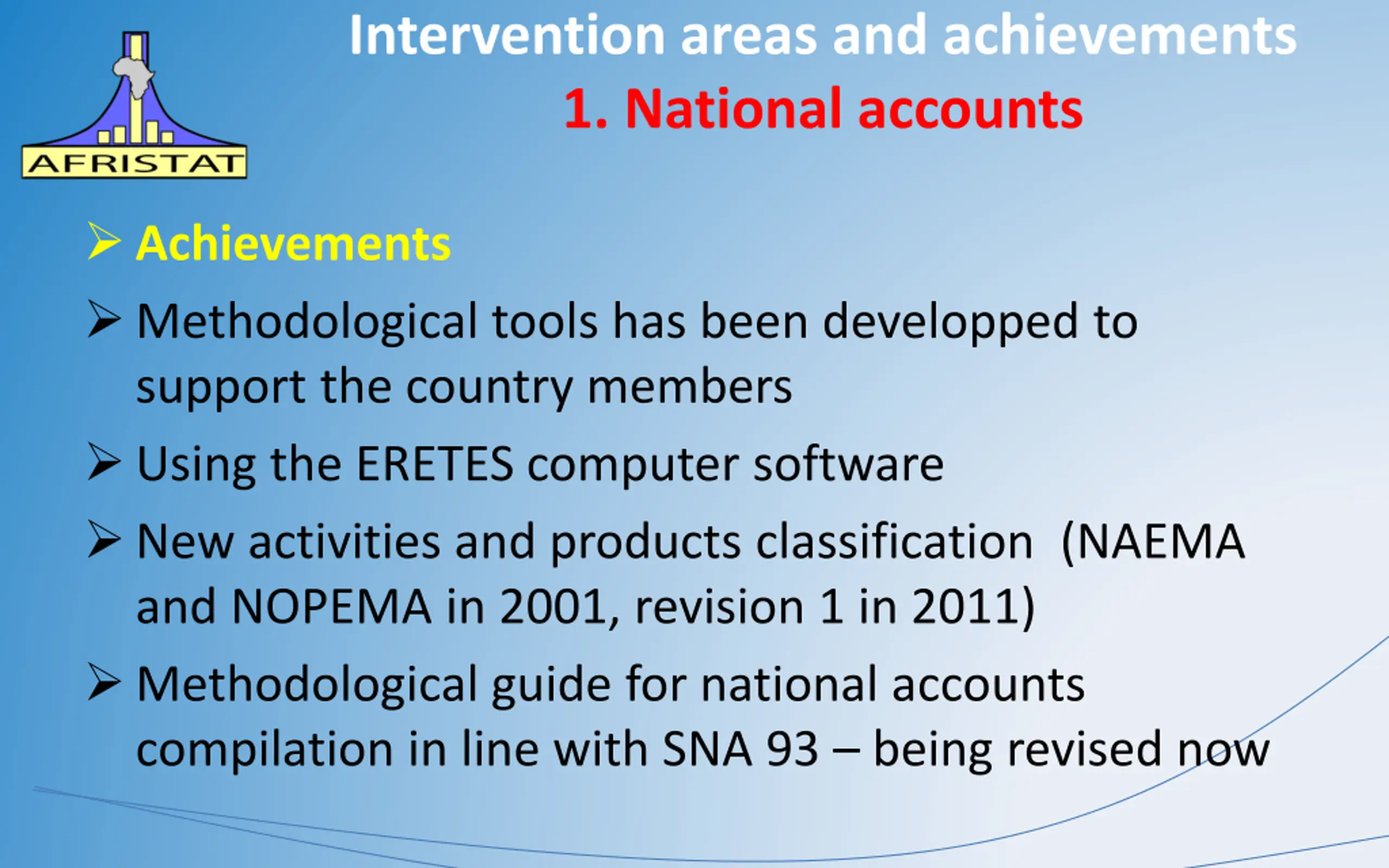 AFRISTAT

Intervention areas and achievements
1. National accounts

➢ Achievements

➢ Methodological tools has been developped to support the country members

➢ Using the ERETES computer software

➢ New activities and products classification (NAEMA and NOPEMA in 2001, revision 1 in 2011)

➢ Methodological guide for national accounts compilation in line with SNA 93 – being revised now